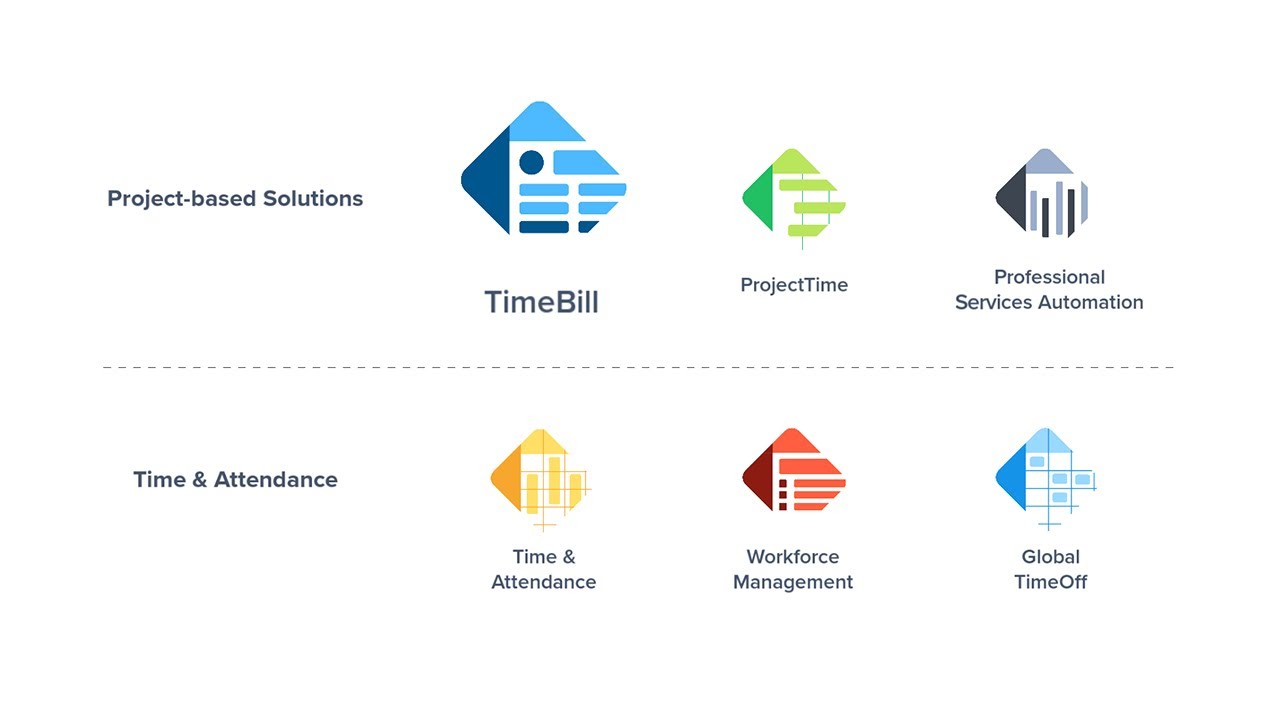 Project-based Solutions

TimeBill

ProjectTime

Professional Services Automation

Time & Attendance

Time & Attendance

Workforce Management

Global TimeOff